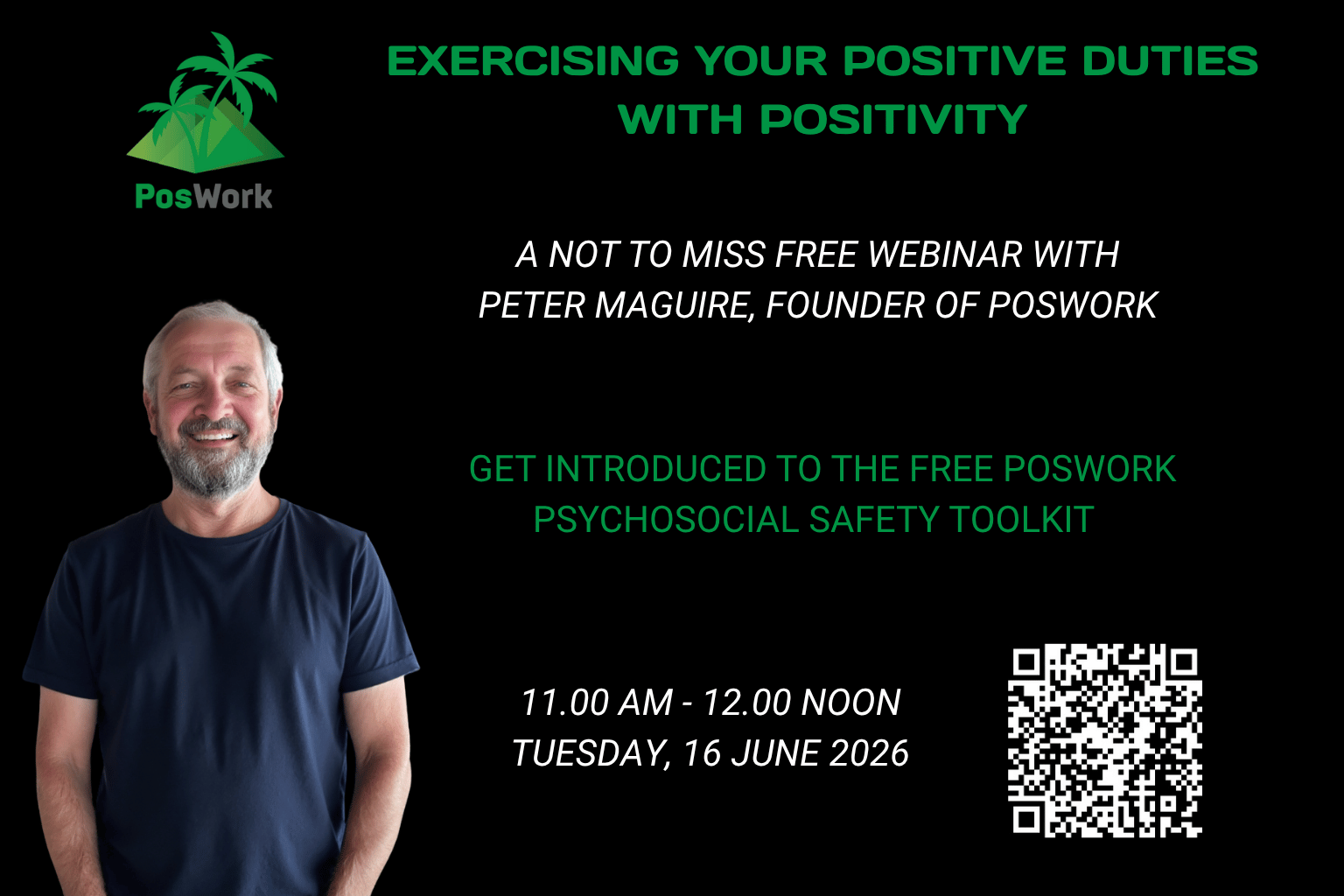 PosWork

EXERCISING YOUR POSITIVE DUTIES WITH POSITIVITY

A NOT TO MISS FREE WEBINAR WITH PETER MAGUIRE, FOUNDER OF POSWORK

GET INTRODUCED TO THE FREE POSWORK PSYCHOSOCIAL SAFETY TOOLKIT

11.00 AM - 12.00 NOON
TUESDAY, 16 JUNE 2026